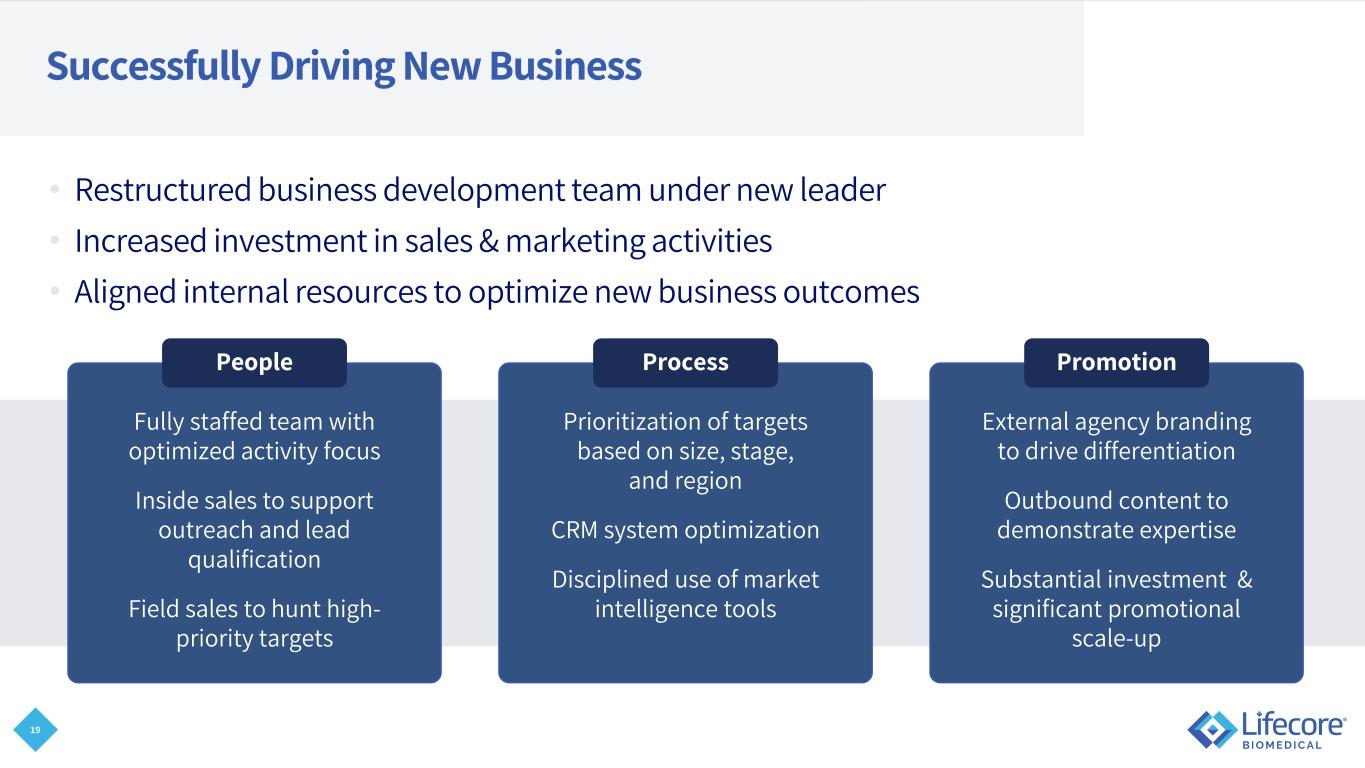 Successfully Driving New Business

• Restructured business development team under new leader
• Increased investment in sales & marketing activities
• Aligned internal resources to optimize new business outcomes

People

Fully staffed team with optimized activity focus

Inside sales to support outreach and lead qualification

Field sales to hunt high-priority targets

Process

Prioritization of targets based on size, stage, and region

CRM system optimization

Disciplined use of market intelligence tools

Promotion

External agency branding to drive differentiation

Outbound content to demonstrate expertise

Substantial investment & significant promotional scale-up

19

Lifecore® BIOMEDICAL